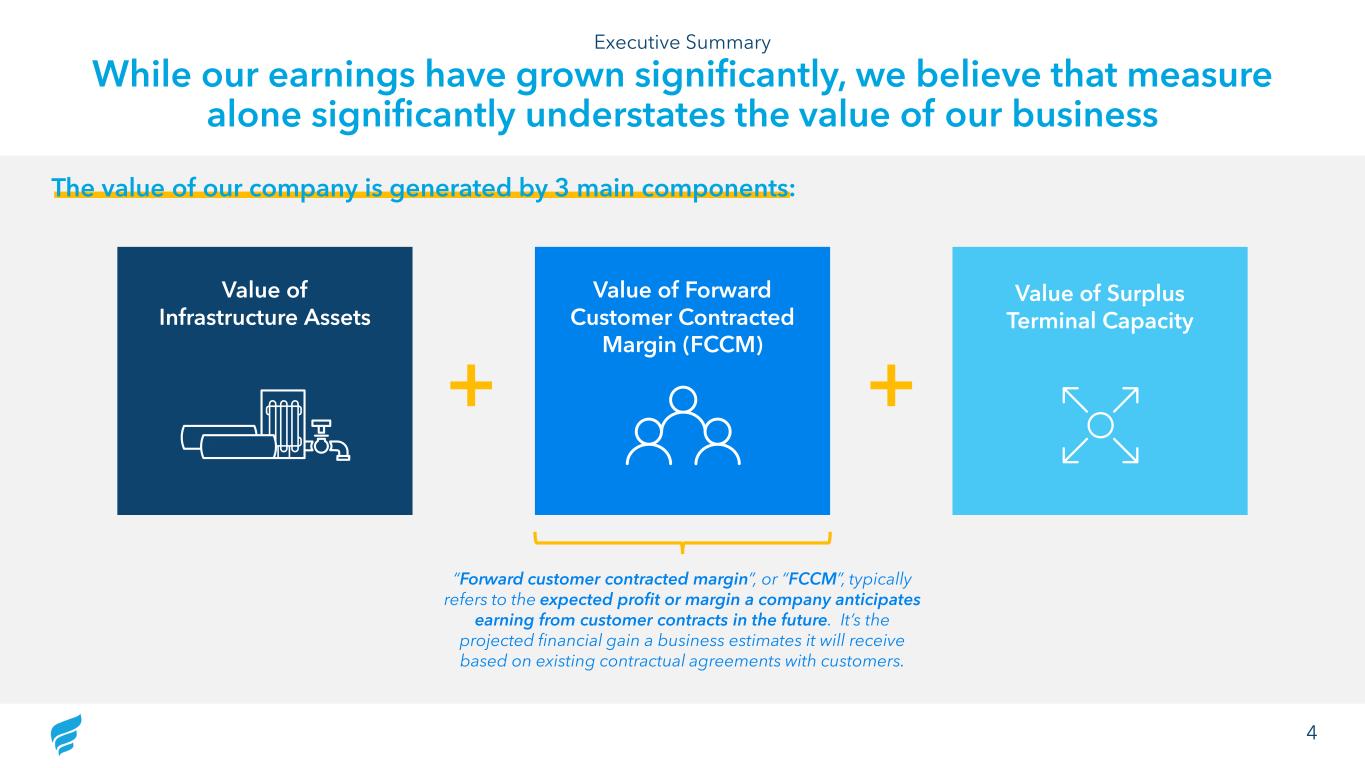 Executive Summary

While our earnings have grown significantly, we believe that measure alone significantly understates the value of our business

The value of our company is generated by 3 main components:

Value of Infrastructure Assets

+

Value of Forward Customer Contracted Margin (FCCM)

+

Value of Surplus Terminal Capacity

"Forward customer contracted margin", or "FCCM", typically refers to the expected profit or margin a company anticipates earning from customer contracts in the future. It's the projected financial gain a business estimates it will receive based on existing contractual agreements with customers.

4